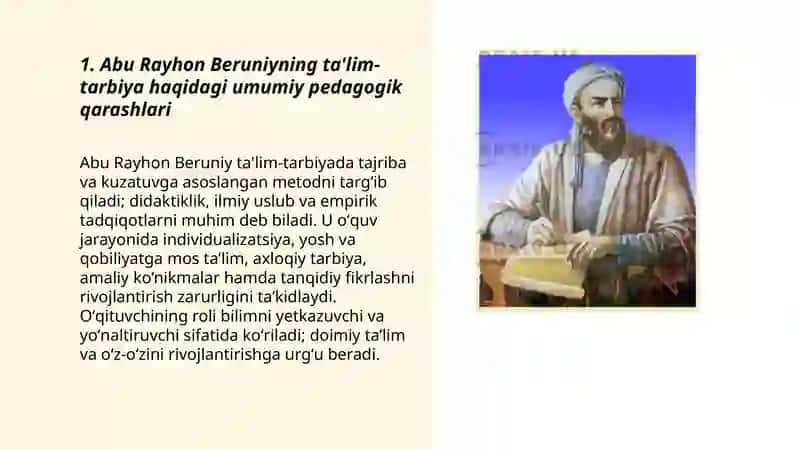 1. Abu Rayhon Beruniyning ta'lim-tarbiya haqidagi umumiy pedagogik qarashlari

Abu Rayhon Beruniy ta'lim-tarbiyada tajriba va kuzatuvga asoslangan metodni targ'ib qiladi; didaktiklik, ilmiy uslub va empirik tadqiqotlarni muhim deb biladi. U o'quv jarayonida individualizatsiya, yosh va qobiliyatga mos ta'lim, axloqiy tarbiya, amaliy ko'nikmalar hamda tanqidiy fikrlashni rivojlantirish zarurligini ta'kidlaydi. O'qituvchining roli bilimni yetkazuvchi va yo'naltiruvchi sifatida ko'riladi; doimiy ta'lim va o'z-o'zini rivojlantirishga urg'u beradi.